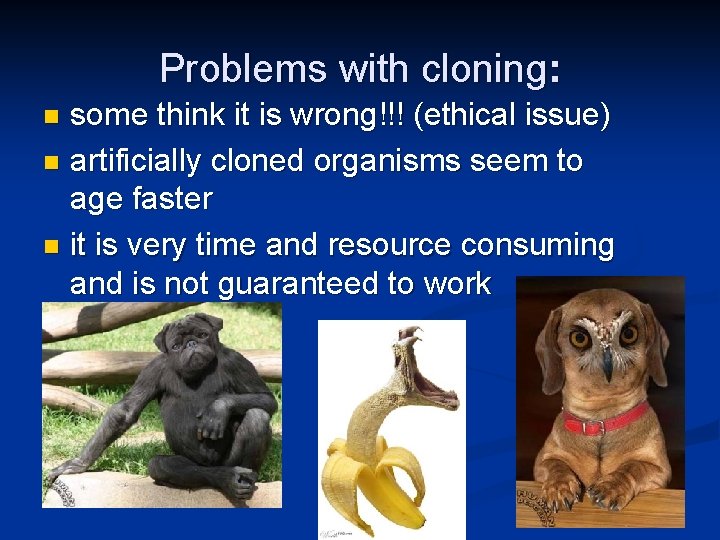 Problems with cloning:

some think it is wrong!!! (ethical issue)

artificially cloned organisms seem to age faster

it is very time and resource consuming and is not guaranteed to work